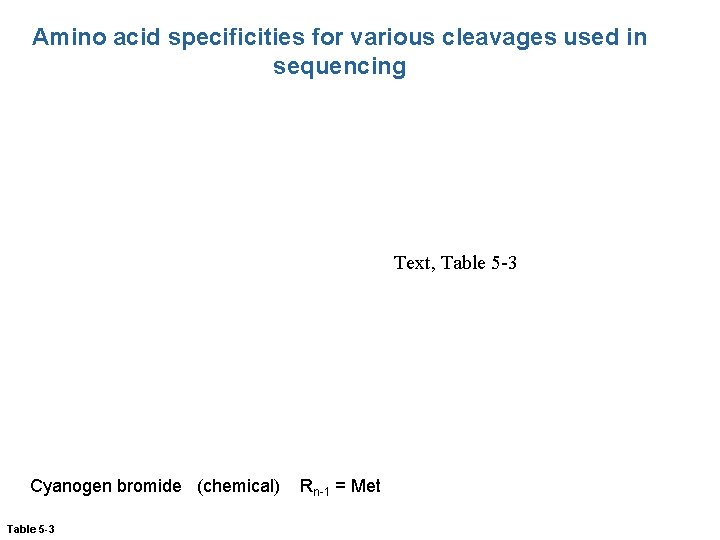 Amino acid specificities for various cleavages used in sequencing

Text, Table 5-3

Cyanogen bromide (chemical) $R_{n-1}$ = Met

Table 5-3